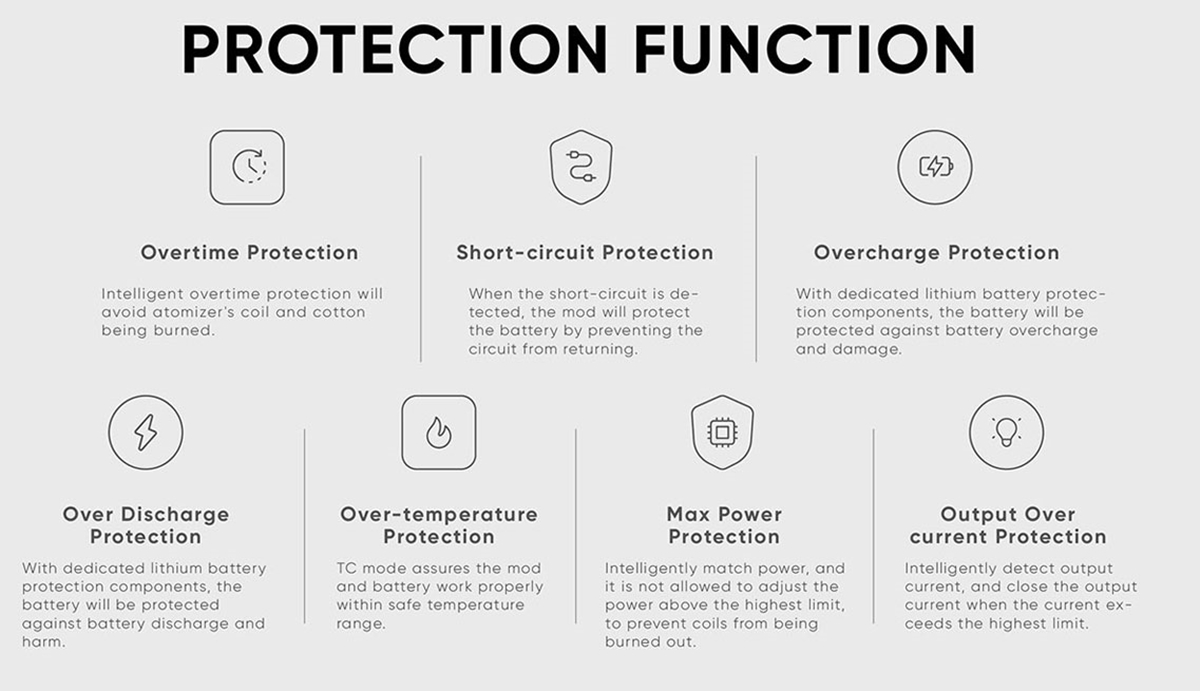 PROTECTION FUNCTION

Overtime Protection

Intelligent overtime protection will avoid atomizer's coil and cotton being burned.

Short-circuit Protection

When the short-circuit is detected, the mod will protect the battery by preventing the circuit from returning.

Overcharge Protection

With dedicated lithium battery protection components, the battery will be protected against battery overcharge and damage.

Over Discharge Protection

With dedicated lithium battery protection components, the battery will be protected against battery discharge and harm.

Over-temperature Protection

TC mode assures the mod and battery work properly within safe temperature range.

Max Power Protection

Intelligently match power, and it is not allowed to adjust the power above the highest limit, to prevent coils from being burned out.

Output Over current Protection

Intelligently detect output current, and close the output current when the current exceeds the highest limit.